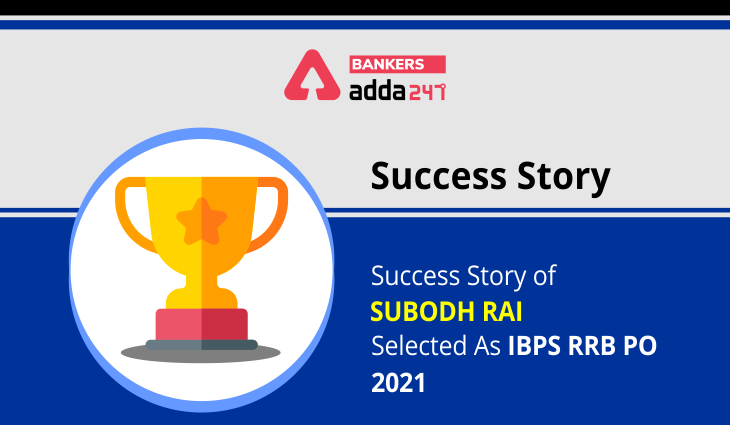 BANKERS
adda247

Success Story

Success Story of
SUBODH RAI
Selected As IBPS RRB PO
2021